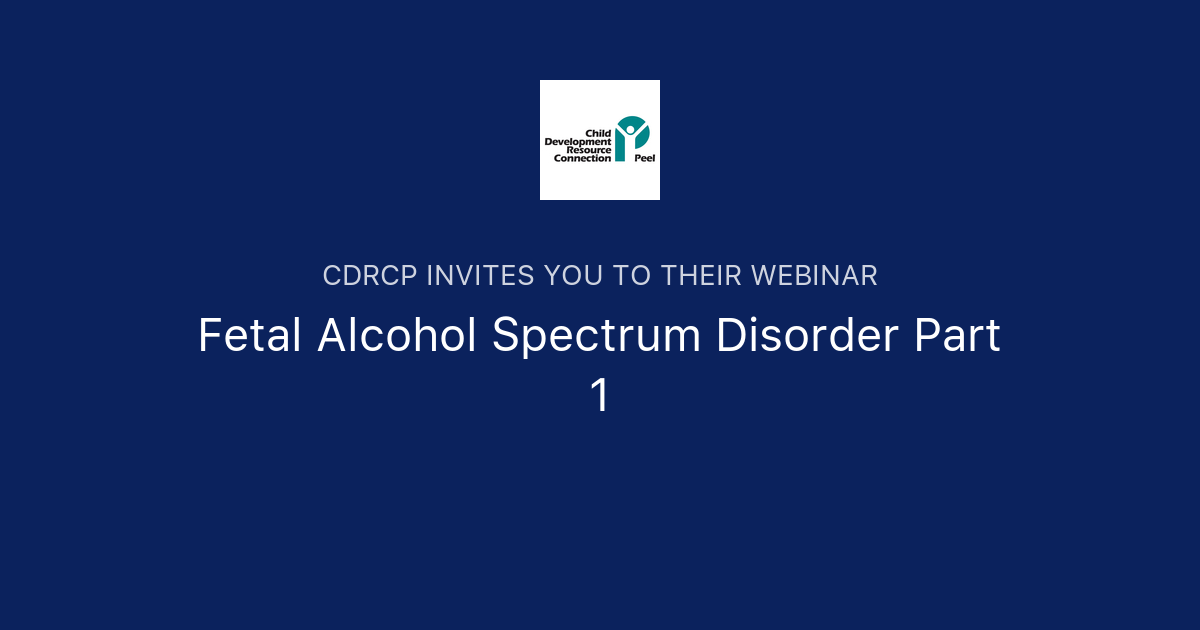 Child Development Resource Connection Peel

CDRCP INVITES YOU TO THEIR WEBINAR

Fetal Alcohol Spectrum Disorder Part 1